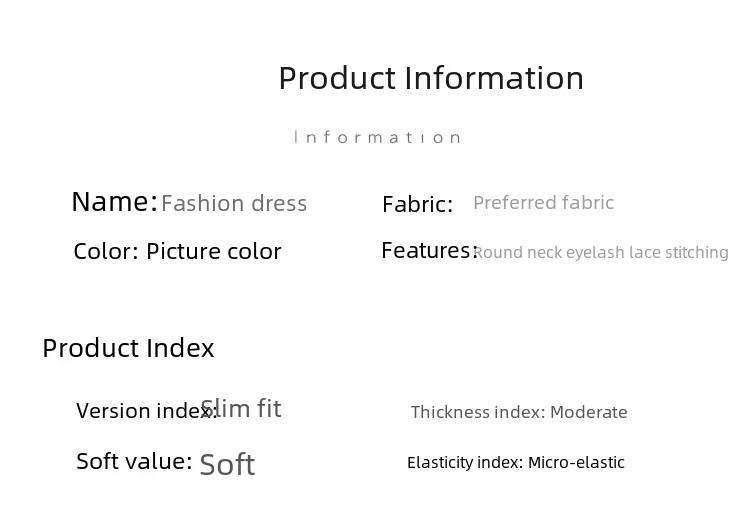 Product Information

Information

Name: Fashion dress

Fabric: Preferred fabric

Color: Picture color

Features: Round neck eyelash lace stitching

Product Index

Version index: Slim fit

Thickness index: Moderate

Soft value: Soft

Elasticity index: Micro-elastic